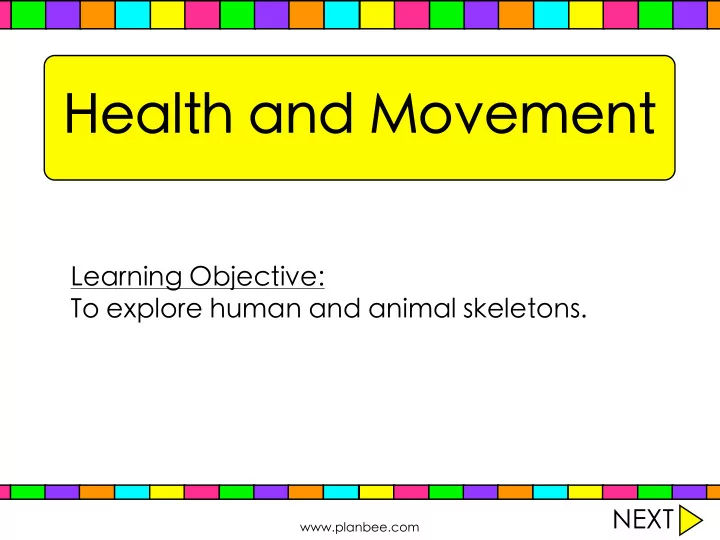 Health and Movement

Learning Objective:
To explore human and animal skeletons.

www.planbee.com

NEXT